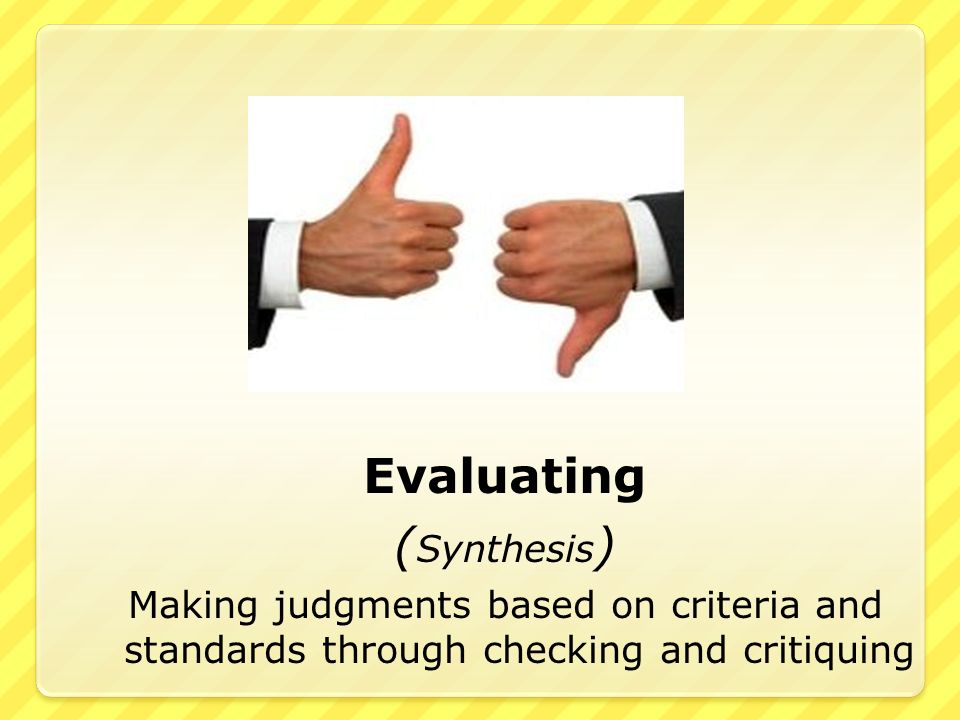 Evaluating

(Synthesis)

Making judgments based on criteria and standards through checking and critiquing